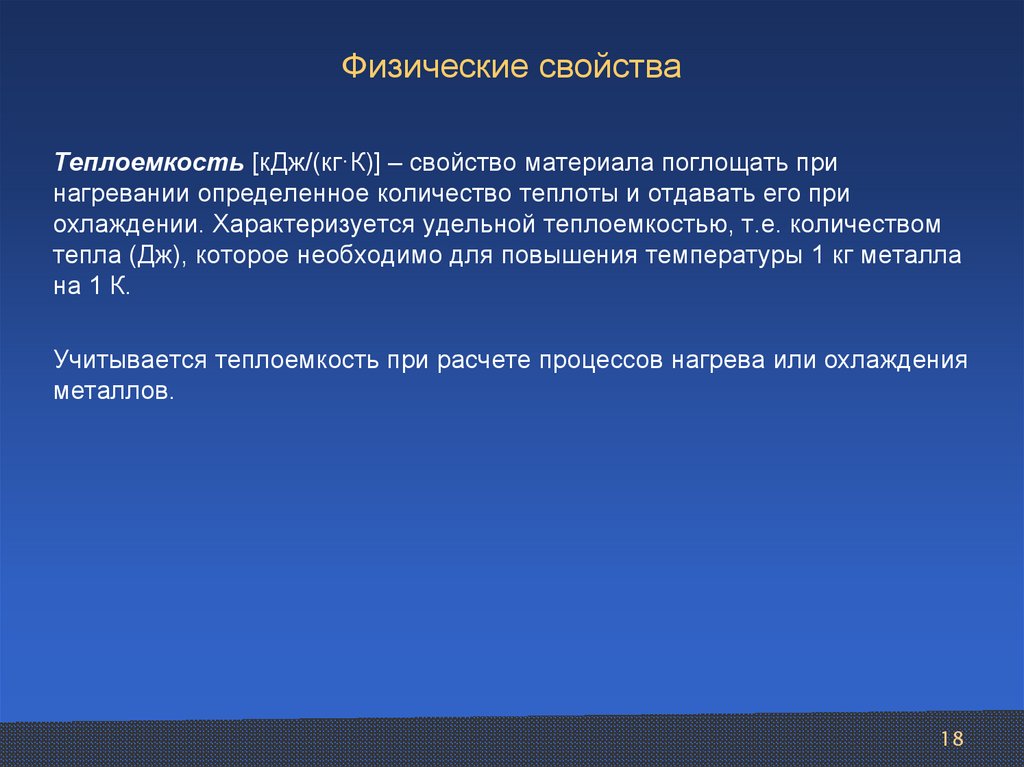 Физические свойства

Теплоемкость [кДж/(кг·К)] – свойство материала поглощать при нагревании определенное количество теплоты и отдавать его при охлаждении. Характеризуется удельной теплоемкостью, т.е. количеством тепла (Дж), которое необходимо для повышения температуры 1 кг металла на 1 К.

Учитывается теплоемкость при расчете процессов нагрева или охлаждения металлов.

18